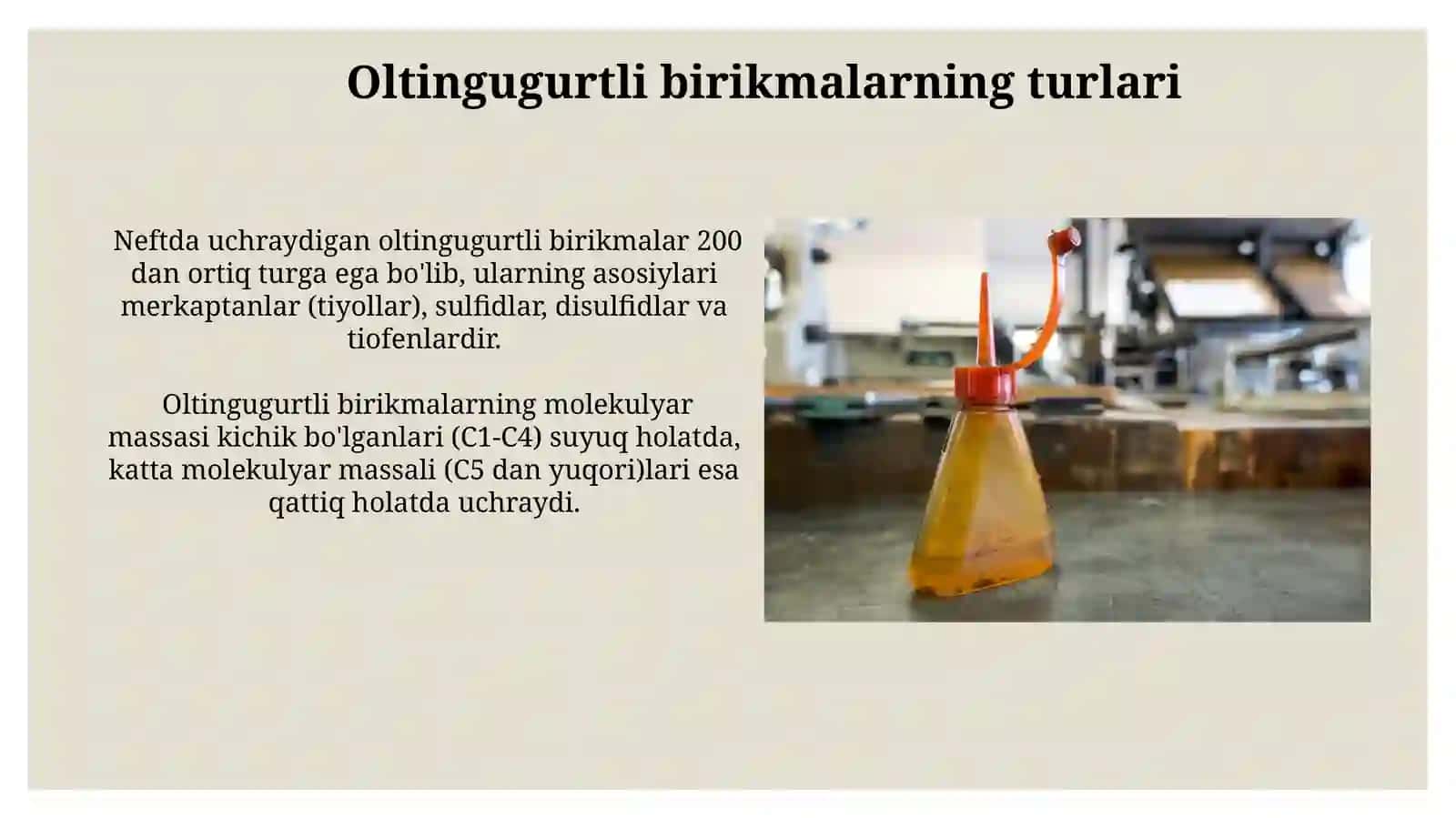 Oltingugurtli birikmalarning turlari

Neftda uchraydigan oltingugurtli birikmalar 200 dan ortiq turga ega bo'lib, ularning asosiylari merkaptanlar (tiyollar), sulfidlar, disulfidlar va tiofenlardir.

Oltingugurtli birikmalarning molekulyar massasi kichik bo'lganlari (C1-C4) suyuq holatda, katta molekulyar massali (C5 dan yuqori)lari esa qattiq holatda uchraydi.